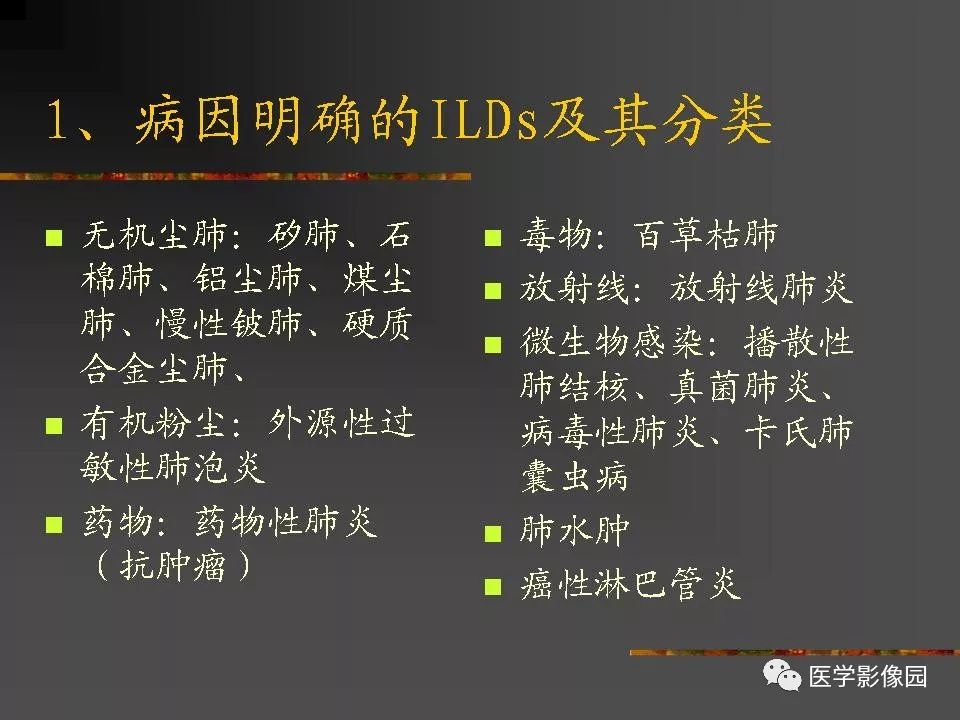 1、病因明确的ILDs及其分类

■ 无机尘肺：矽肺、石棉肺、铝尘肺、煤尘肺、慢性铍肺、硬质合金尘肺、
■ 有机粉尘：外源性过敏性肺泡炎
■ 药物：药物性肺炎（抗肿瘤）

■ 毒物：百草枯肺
■ 放射线：放射线肺炎
■ 微生物感染：播散性肺结核、真菌肺炎、病毒性肺炎、卡氏肺囊虫病
■ 肺水肿
■ 癌性淋巴管炎

医学影像园